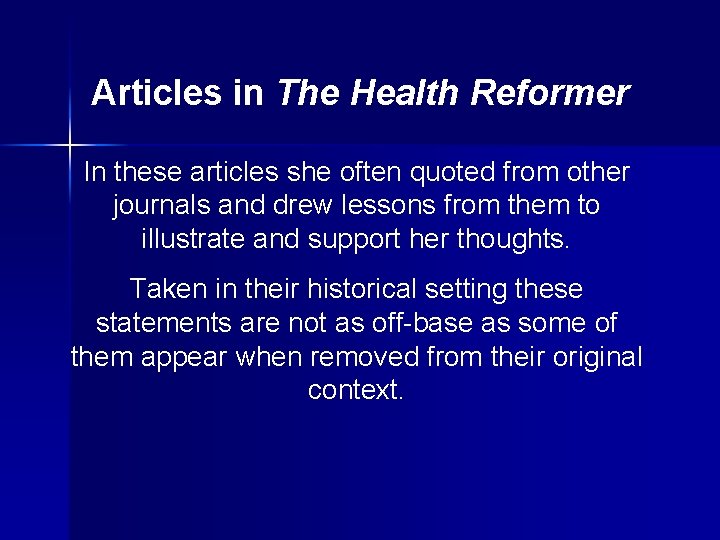 Articles in The Health Reformer

In these articles she often quoted from other journals and drew lessons from them to illustrate and support her thoughts.

Taken in their historical setting these statements are not as off-base as some of them appear when removed from their original context.